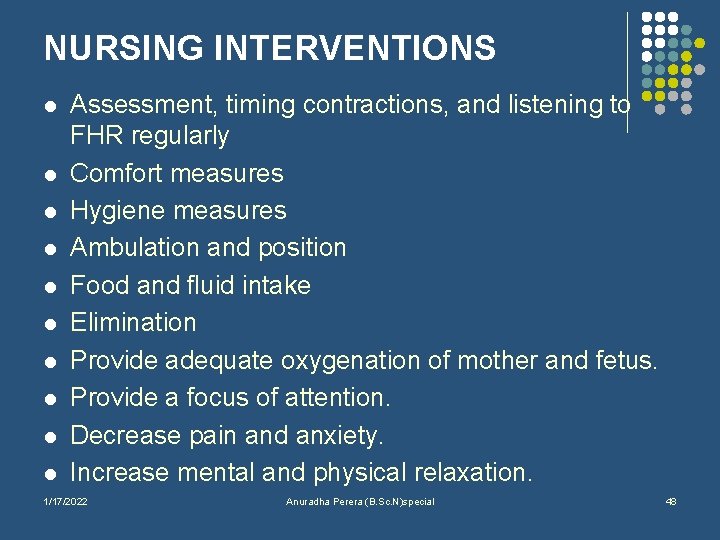 NURSING INTERVENTIONS

- Assessment, timing contractions, and listening to FHR regularly
- Comfort measures
- Hygiene measures
- Ambulation and position
- Food and fluid intake
- Elimination
- Provide adequate oxygenation of mother and fetus.
- Provide a focus of attention.
- Decrease pain and anxiety.
- Increase mental and physical relaxation.

1/17/2022

Anuradha Perera (B.Sc.N)special

48